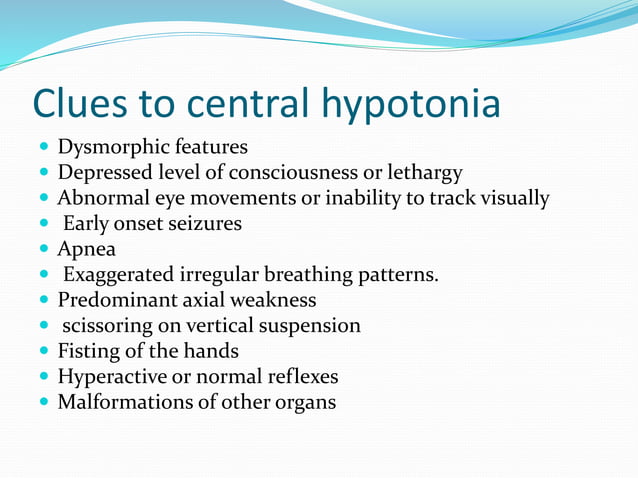 Clues to central hypotonia

- Dysmorphic features
- Depressed level of consciousness or lethargy
- Abnormal eye movements or inability to track visually
- Early onset seizures
- Apnea
- Exaggerated irregular breathing patterns.
- Predominant axial weakness
- scissoring on vertical suspension
- Fisting of the hands
- Hyperactive or normal reflexes
- Malformations of other organs